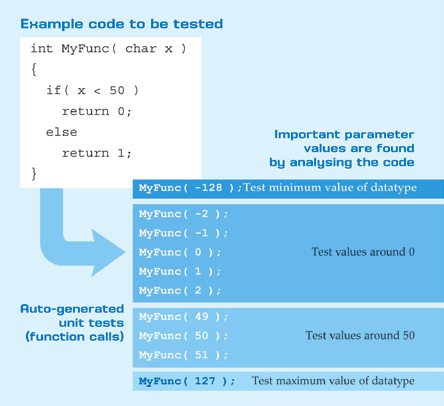 Example code to be tested

int MyFunc( char x )
{
  if( x < 50 )
    return 0;
  else
    return 1;
}

Important parameter values are found by analysing the code

MyFunc( -128 ); Test minimum value of datatype

MyFunc( -2 );
MyFunc( -1 );
MyFunc( 0 );
MyFunc( 1 );
MyFunc( 2 );
Test values around 0

Auto-generated unit tests (function calls)

MyFunc( 49 );
MyFunc( 50 );
MyFunc( 51 );
Test values around 50

MyFunc( 127 ); Test maximum value of datatype